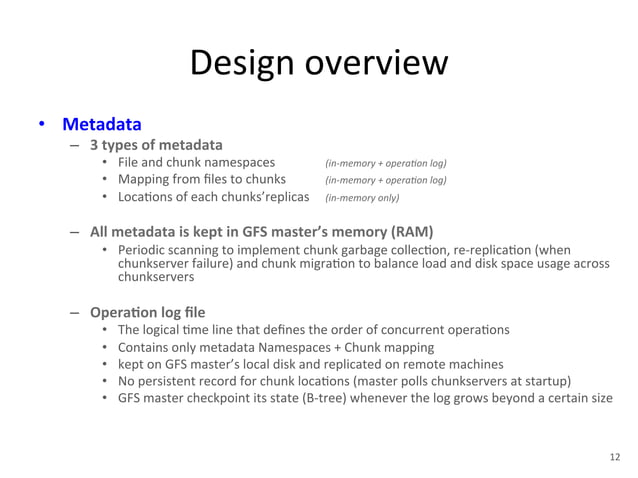 Design overview

• Metadata
– 3 types of metadata
• File and chunk namespaces (in-memory + operation log)
• Mapping from files to chunks (in-memory + operation log)
• Locations of each chunks'replicas (in-memory only)

– All metadata is kept in GFS master's memory (RAM)
• Periodic scanning to implement chunk garbage collection, re-replication (when chunkserver failure) and chunk migration to balance load and disk space usage across chunkservers

– Operation log file
• The logical time line that defines the order of concurrent operations
• Contains only metadata Namespaces + Chunk mapping
• kept on GFS master's local disk and replicated on remote machines
• No persistent record for chunk locations (master polls chunkservers at startup)
• GFS master checkpoint its state (B-tree) whenever the log grows beyond a certain size

12